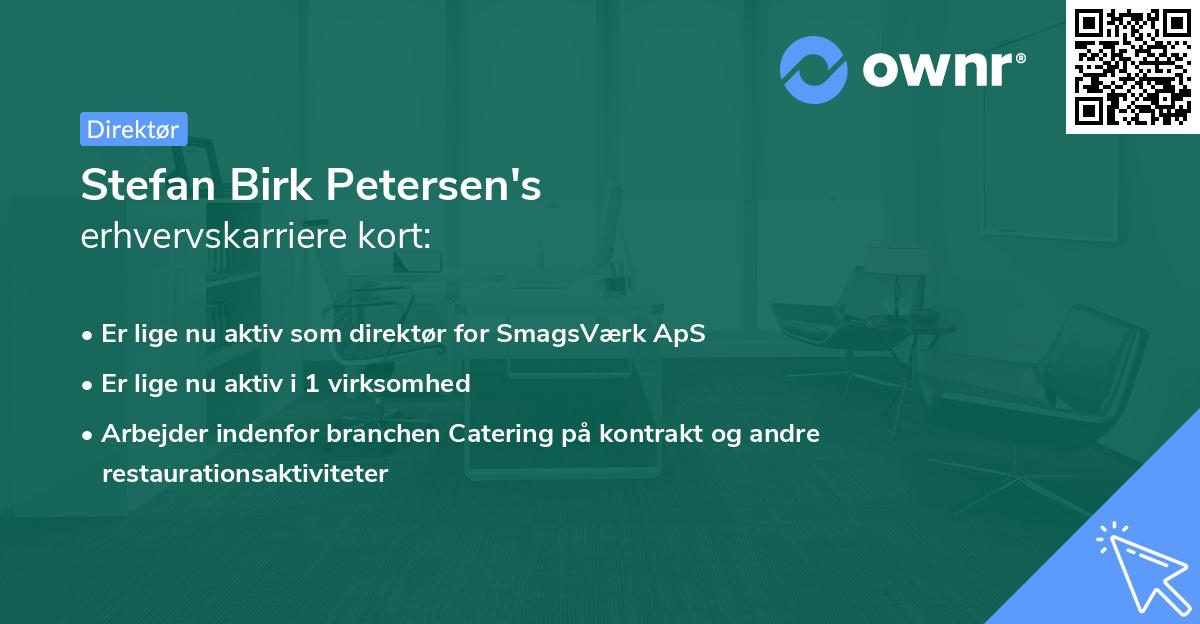 ownr®

Direktør

Stefan Birk Petersen's erhvervskarriere kort:

• Er lige nu aktiv som direktør for SmagsVærk ApS
• Er lige nu aktiv i 1 virksomhed
• Arbejder indenfor branchen Catering på kontrakt og andre restaurationsaktiviteter